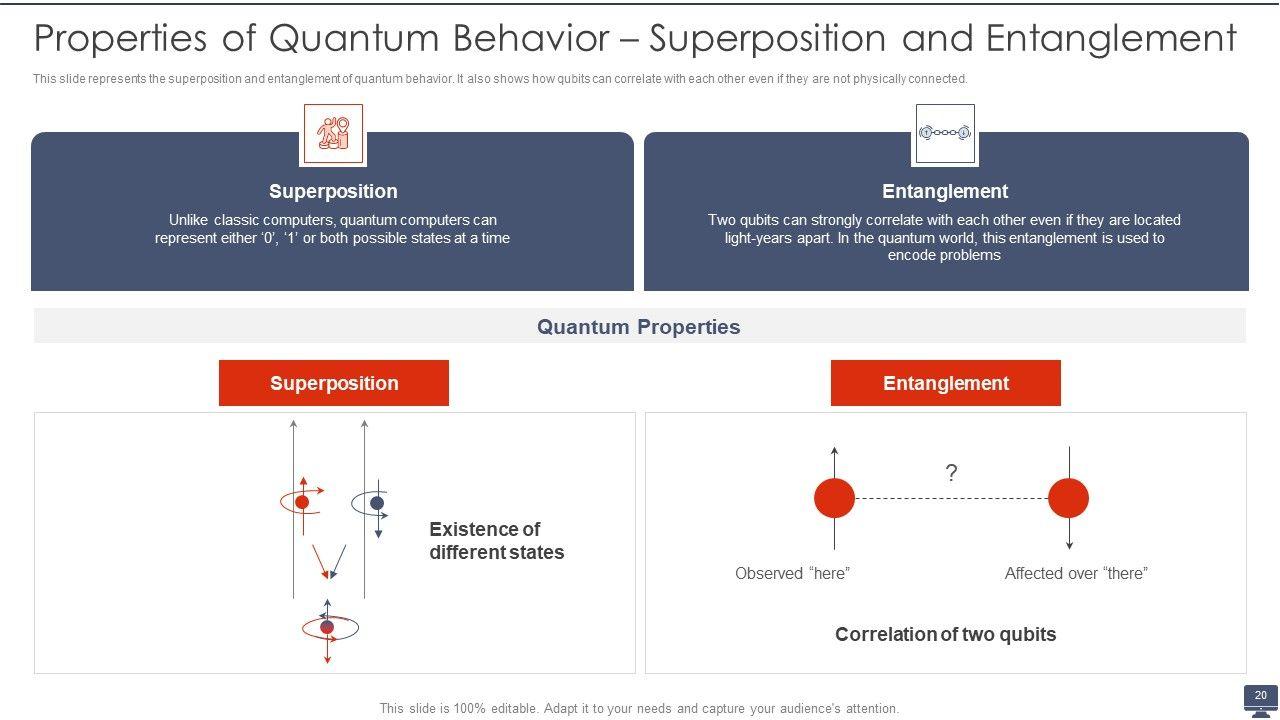 Properties of Quantum Behavior – Superposition and Entanglement

This slide represents the superposition and entanglement of quantum behavior. It also shows how qubits can correlate with each other even if they are not physically connected.

Superposition

Unlike classic computers, quantum computers can represent either ‘0’, ‘1’ or both possible states at a time

Entanglement

Two qubits can strongly correlate with each other even if they are located light-years apart. In the quantum world, this entanglement is used to encode problems

Quantum Properties

Superposition

Existence of different states

Entanglement

?

Observed “here”

Affected over “there”

Correlation of two qubits

This slide is 100% editable. Adapt it to your needs and capture your audience's attention.

20